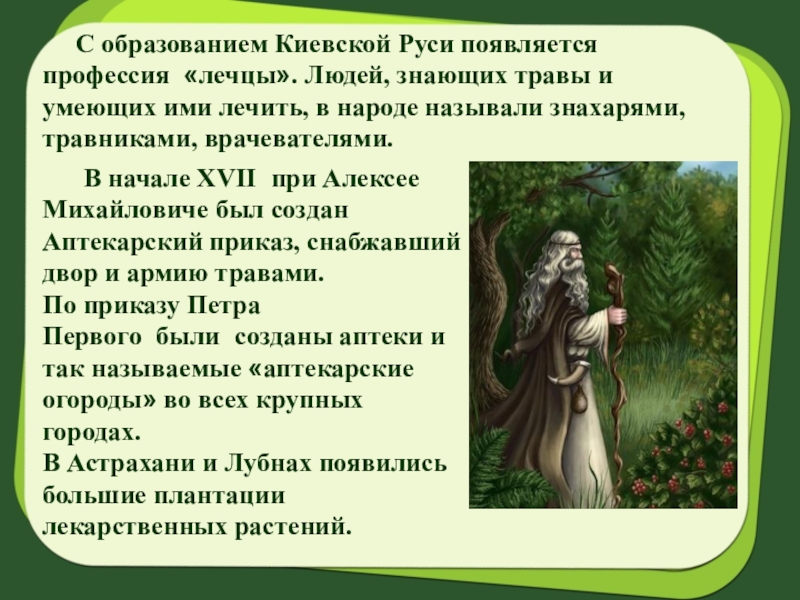 С образованием Киевской Руси появляется профессия «лечцы». Людей, знающих травы и умеющих ими лечить, в народе называли знахарями, травниками, врачевателями.

В начале XVII при Алексее Михайловиче был создан Аптекарский приказ, снабжавший двор и армию травами.
По приказу Петра Первого были созданы аптеки и так называемые «аптекарские огороды» во всех крупных городах.
В Астрахани и Лубнах появились большие плантации лекарственных растений.